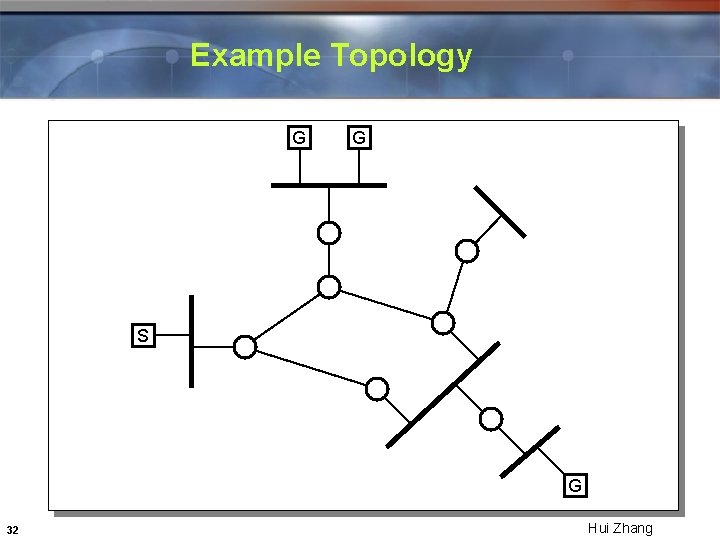 Example Topology

G G

S

G

32

Hui Zhang